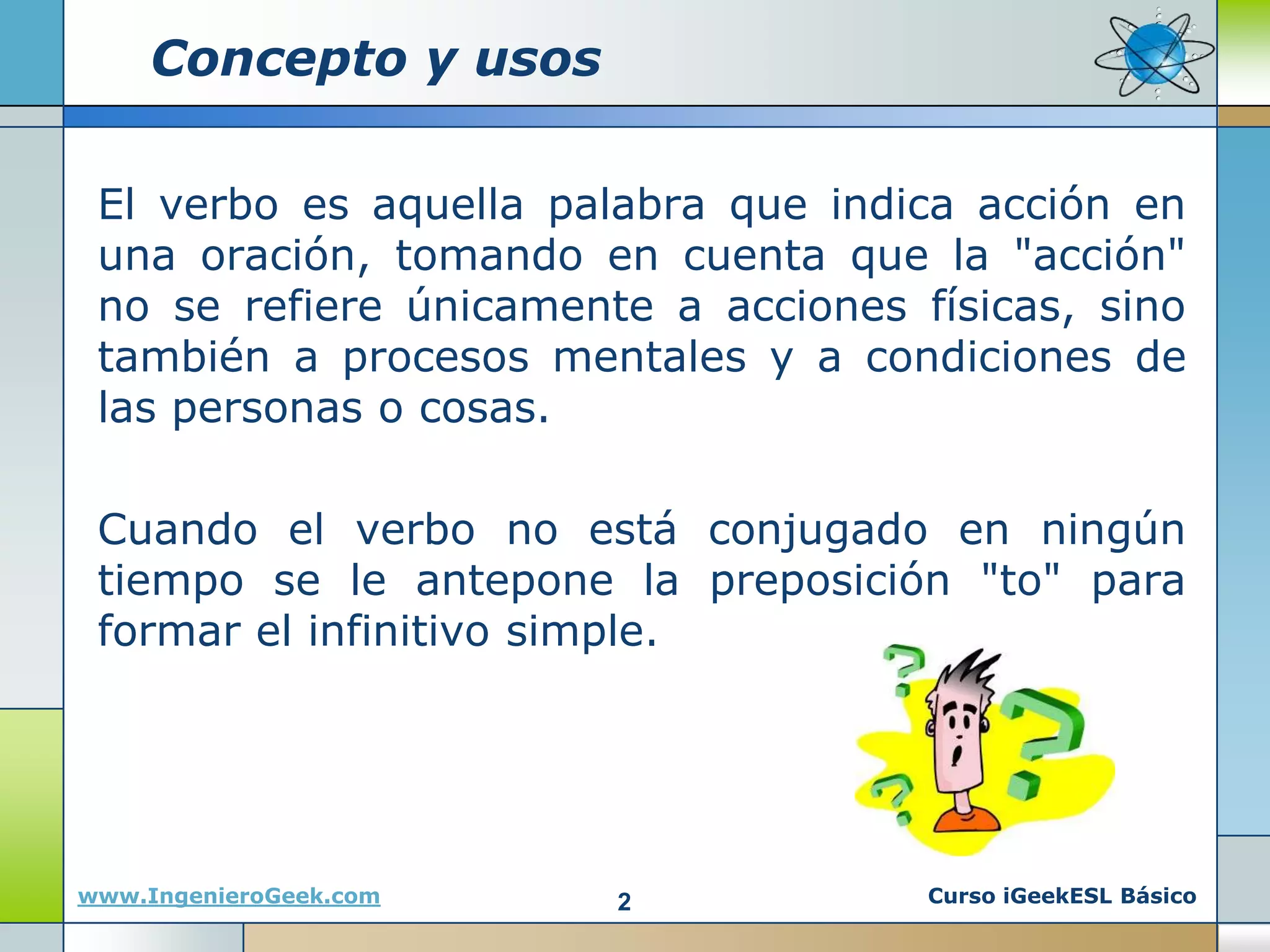 Concepto y usos

El verbo es aquella palabra que indica acción en una oración, tomando en cuenta que la "acción" no se refiere únicamente a acciones físicas, sino también a procesos mentales y a condiciones de las personas o cosas.

Cuando el verbo no está conjugado en ningún tiempo se le antepone la preposición "to" para formar el infinitivo simple.

www.IngenieroGeek.com

2

Curso iGeekESL Básico